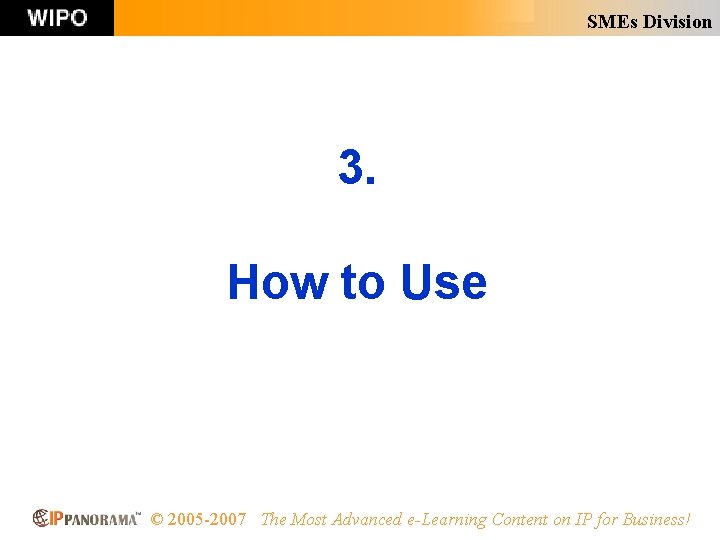 WIPO

SMEs Division

3.

How to Use

IP PANORAMA™ © 2005-2007 The Most Advanced e-Learning Content on IP for Business!